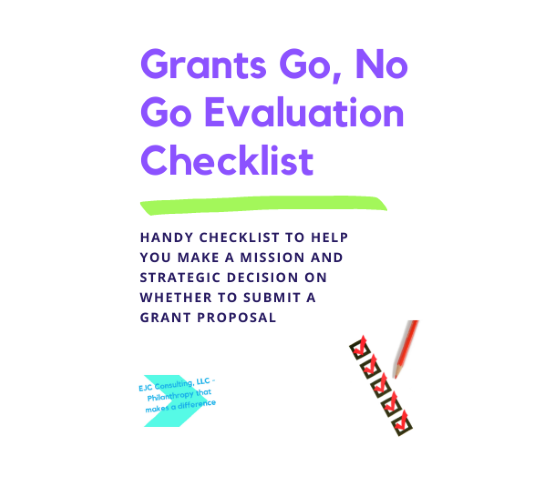 Grants Go, No Go Evaluation Checklist

HANDY CHECKLIST TO HELP YOU MAKE A MISSION AND STRATEGIC DECISION ON WHETHER TO SUBMIT A GRANT PROPOSAL

EJC Consulting, LLC - Philanthropy that makes a difference